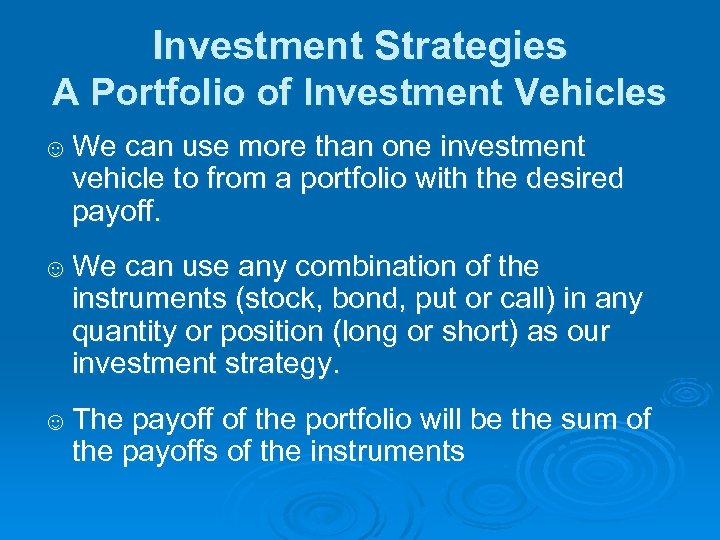 Investment Strategies
A Portfolio of Investment Vehicles

☺ We can use more than one investment vehicle to from a portfolio with the desired payoff.

☺ We can use any combination of the instruments (stock, bond, put or call) in any quantity or position (long or short) as our investment strategy.

☺ The payoff of the portfolio will be the sum of the payoffs of the instruments